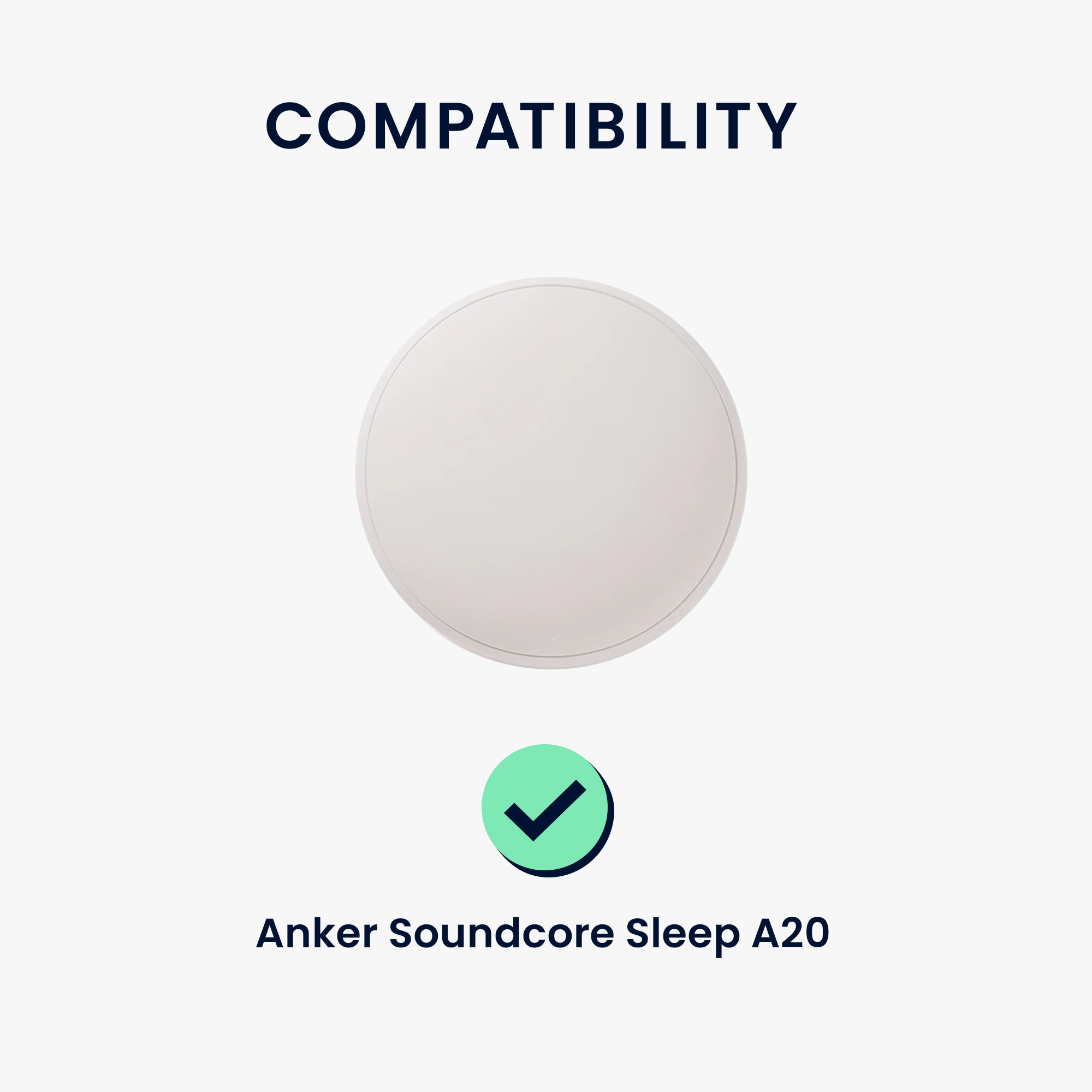 COMPATIBILITY

Anker Soundcore Sleep A20